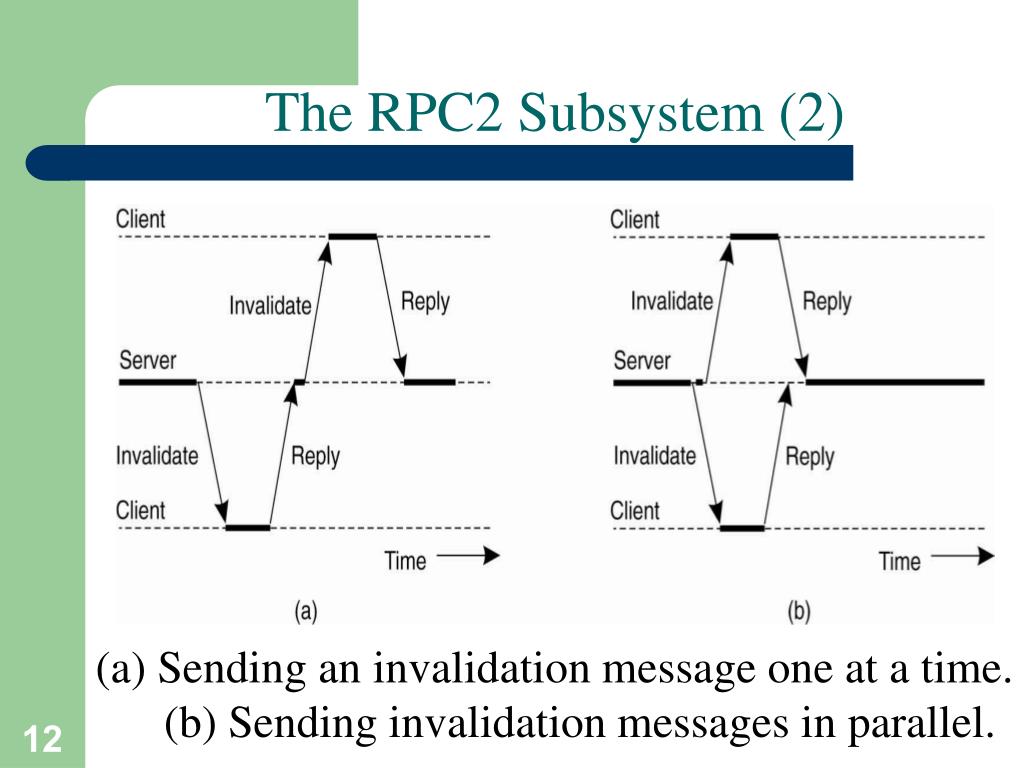 The RPC2 Subsystem (2)

Client
Invalidate
Reply
Server
Invalidate
Reply
Client
Time
(a)

Client
Invalidate
Reply
Server
Invalidate
Reply
Client
Time
(b)

(a) Sending an invalidation message one at a time.
(b) Sending invalidation messages in parallel.

12